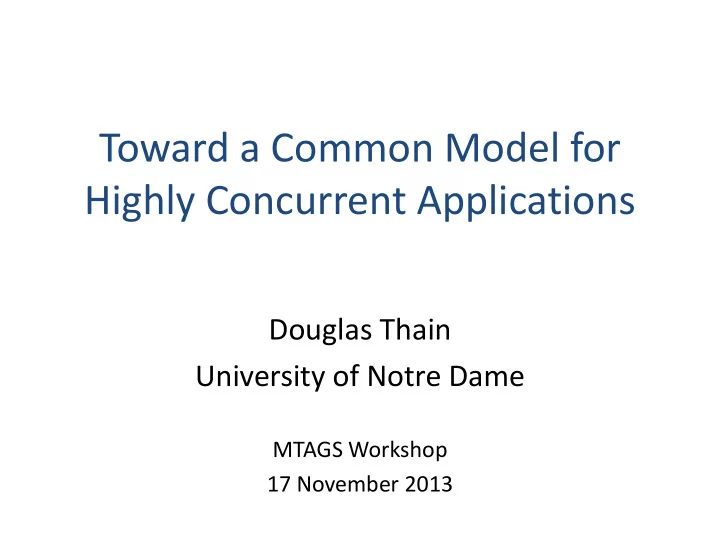 Toward a Common Model for Highly Concurrent Applications

Douglas Thain
University of Notre Dame

MTAGS Workshop
17 November 2013